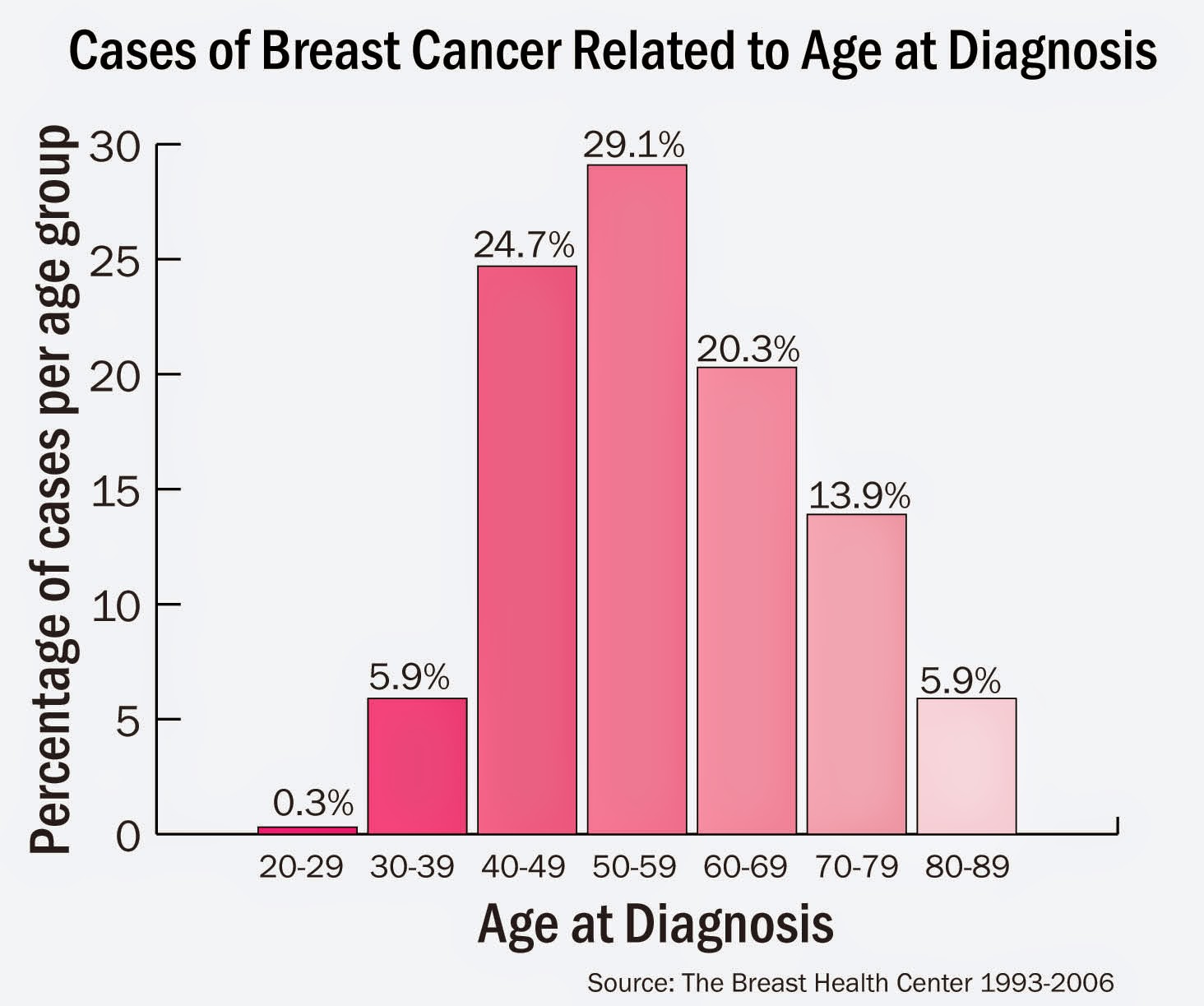 Cases of Breast Cancer Related to Age at Diagnosis

Percentage of cases per age group

30
25
20
15
10
5
0

0.3%
5.9%
24.7%
29.1%
20.3%
13.9%
5.9%

20-29
30-39
40-49
50-59
60-69
70-79
80-89

Age at Diagnosis

Source: The Breast Health Center 1993-2006